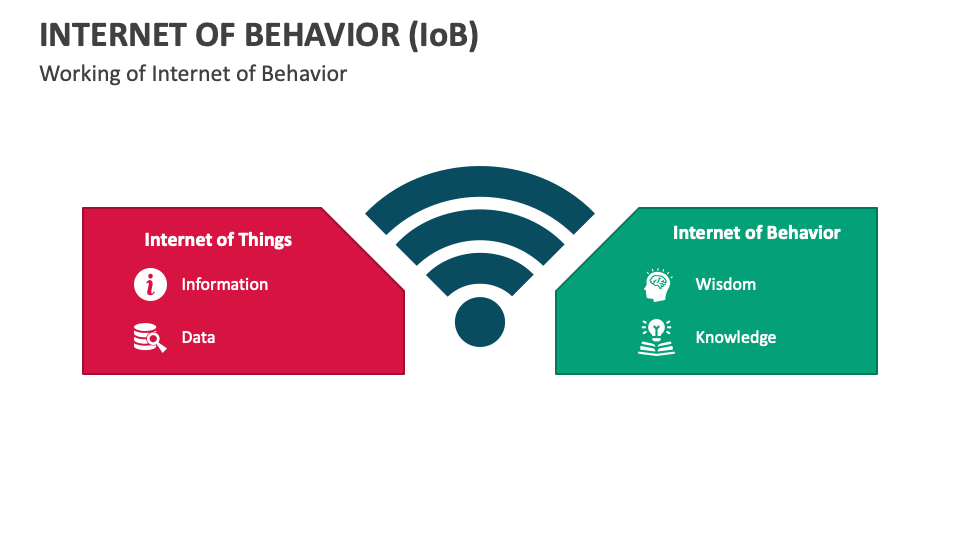 INTERNET OF BEHAVIOR (IoB)

Working of Internet of Behavior

Internet of Things

Information

Data

Internet of Behavior

Wisdom

Knowledge